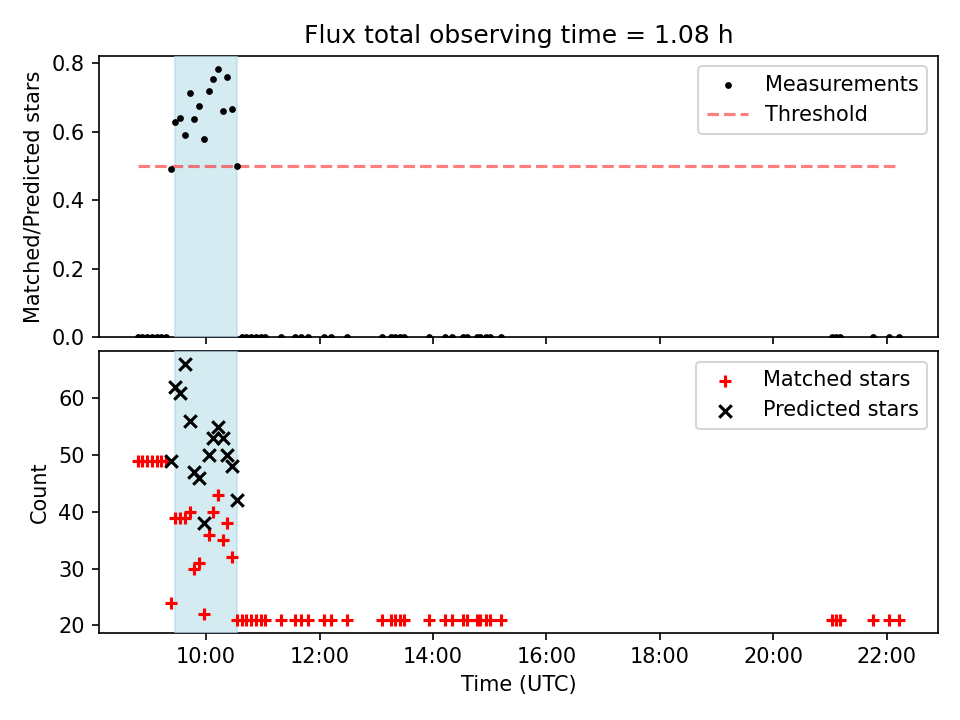 Flux total observing time = 1.08 h

Matched/Predicted stars

0.8
0.6
0.4
0.2
0.0

Measurements
Threshold

Count

60
50
40
30
20

Matched stars
Predicted stars

10:00
12:00
14:00
16:00
18:00
20:00
22:00

Time (UTC)